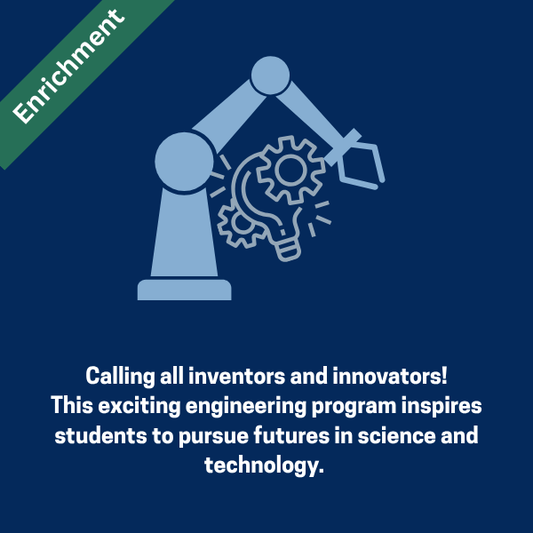 Enrichment

Calling all inventors and innovators! This exciting engineering program inspires students to pursue futures in science and technology.